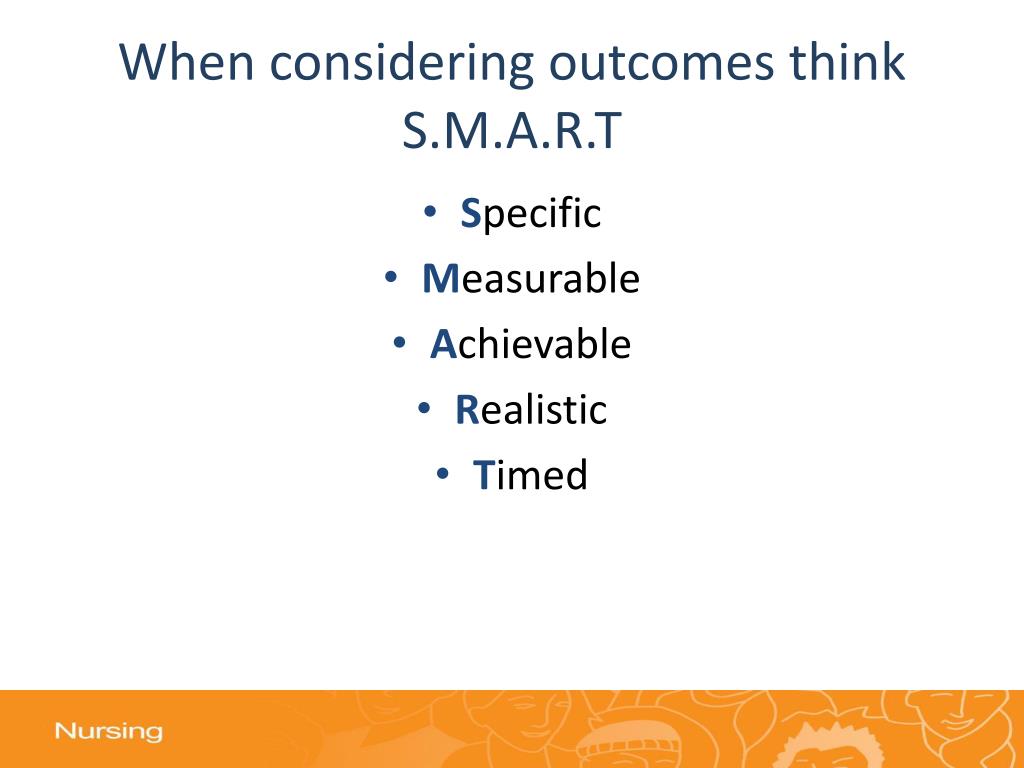 When considering outcomes think S.M.A.R.T

• Specific
• Measurable
• Achievable
• Realistic
• Timed

Nursing